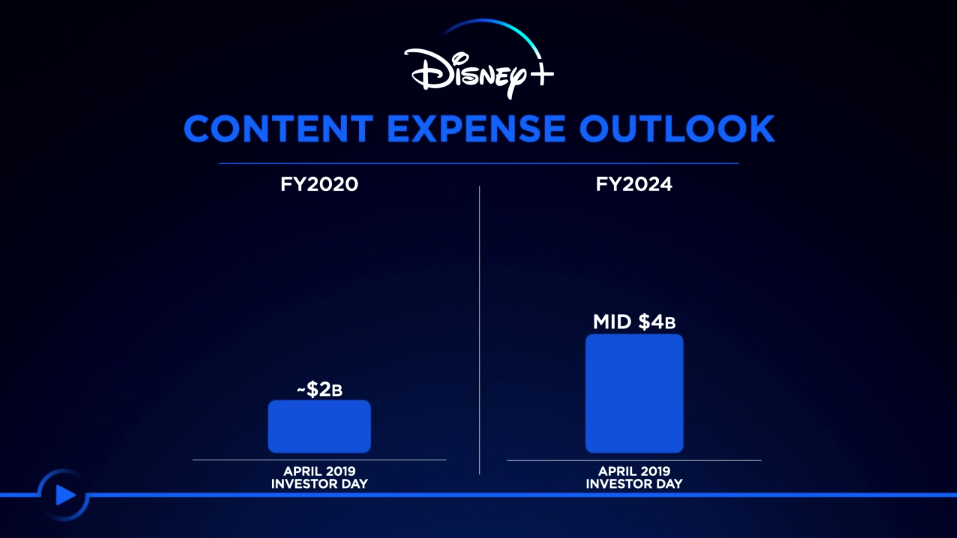 Disney+

CONTENT EXPENSE OUTLOOK

FY2020

~\$2B

APRIL 2019
INVESTOR DAY

FY2024

MID \$4B

APRIL 2019
INVESTOR DAY